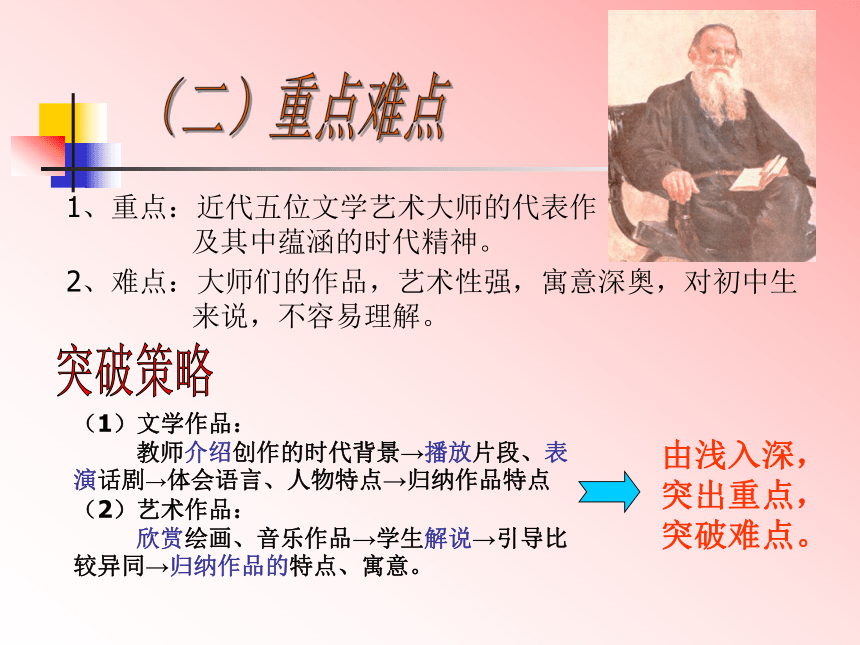 （二）重点难点

1、重点：近代五位文学艺术大师的代表作及其中蕴涵的时代精神。

2、难点：大师们的作品，艺术性强，寓意深奥，对初中生来说，不容易理解。

突破策略

（1）文学作品：

教师介绍创作的时代背景→播放片段、表演话剧→体会语言、人物特点→归纳作品特点

（2）艺术作品：

欣赏绘画、音乐作品→学生解说→引导比较异同→归纳作品的特点、寓意。

由浅入深，突出重点，突破难点。